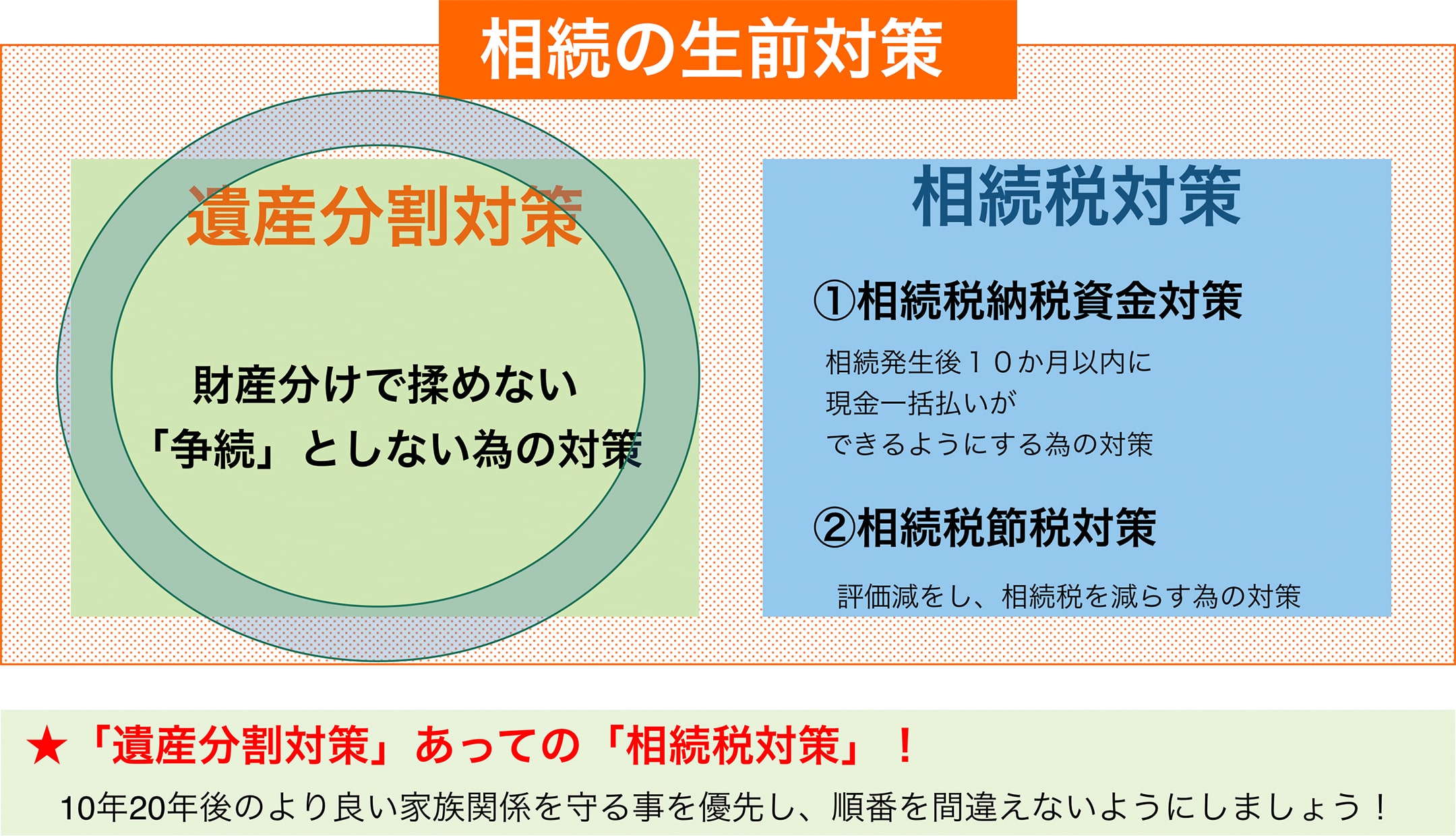 相続の生前対策

遺産分割対策

財産分けで揉めない
「争続」としない為の対策

相続税対策

①相続税納税資金対策

相続発生後１０か月以内に
現金一括払いが
できるようにする為の対策

②相続税節税対策

評価減をし、相続税を減らす為の対策

★「遺産分割対策」あっての「相続税対策」！

10年20年後のより良い家族関係を守る事を優先し、順番を間違えないようにしましょう！